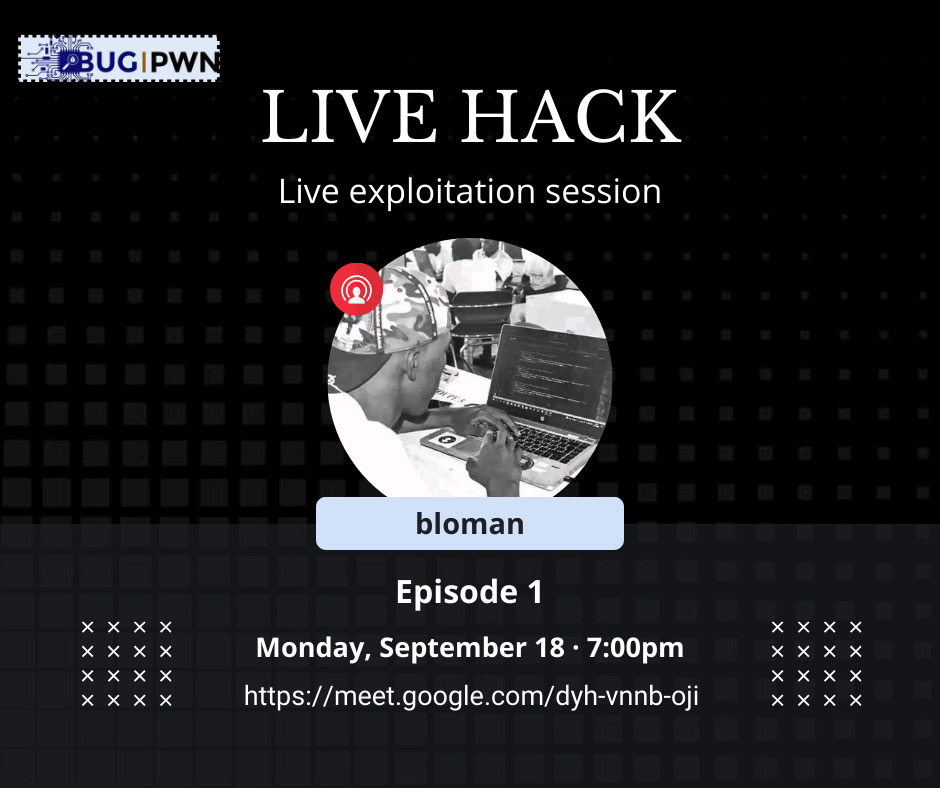 BUG|PWN

LIVE HACK

Live exploitation session

bloman

Episode 1

Monday, September 18 · 7:00pm

https://meet.google.com/dyh-vnnb-oji